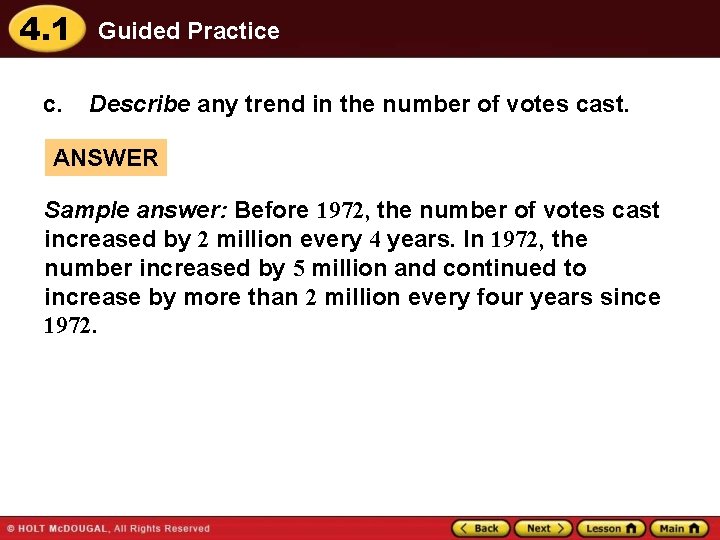 4.1 Guided Practice

c. Describe any trend in the number of votes cast.

ANSWER

Sample answer: Before 1972, the number of votes cast increased by 2 million every 4 years. In 1972, the number increased by 5 million and continued to increase by more than 2 million every four years since 1972.

© HOLT McDOUGAL, All Rights Reserved

Back Next Lesson Main